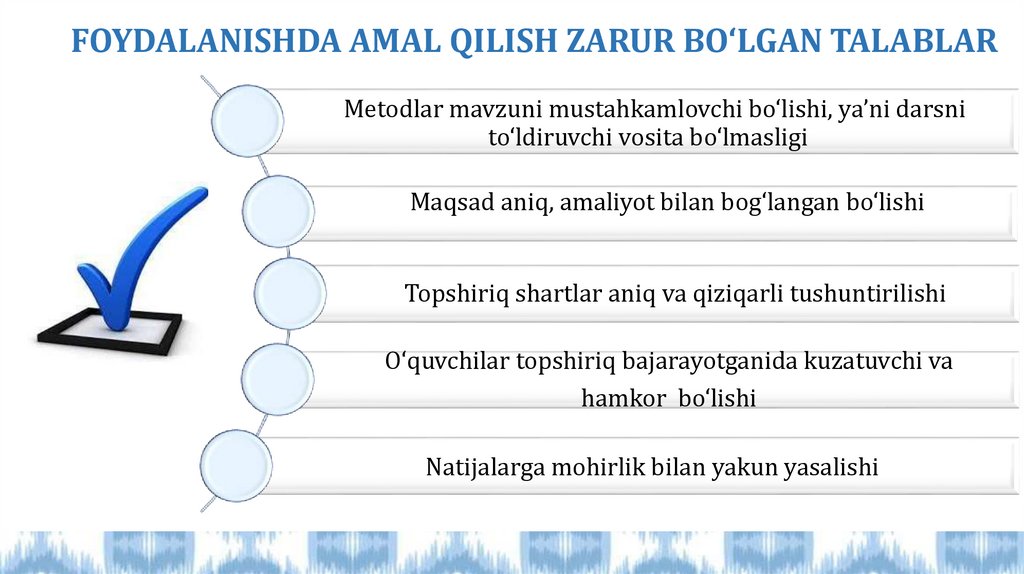 FOYDALANISHDA AMAL QILISH ZARUR BO‘LGAN TALABLAR

Metodlar mavzuni mustahkamlovchi bo‘lishi, ya’ni darsni to‘ldiruvchi vosita bo‘lmasligi

Maqsad aniq, amaliyot bilan bog‘langan bo‘lishi

Topshiriq shartlar aniq va qiziqarli tushuntirilishi

O‘quvchilar topshiriq bajarayotganida kuzatuvchi va hamkor bo‘lishi

Natijalarga mohirlik bilan yakun yasalishi